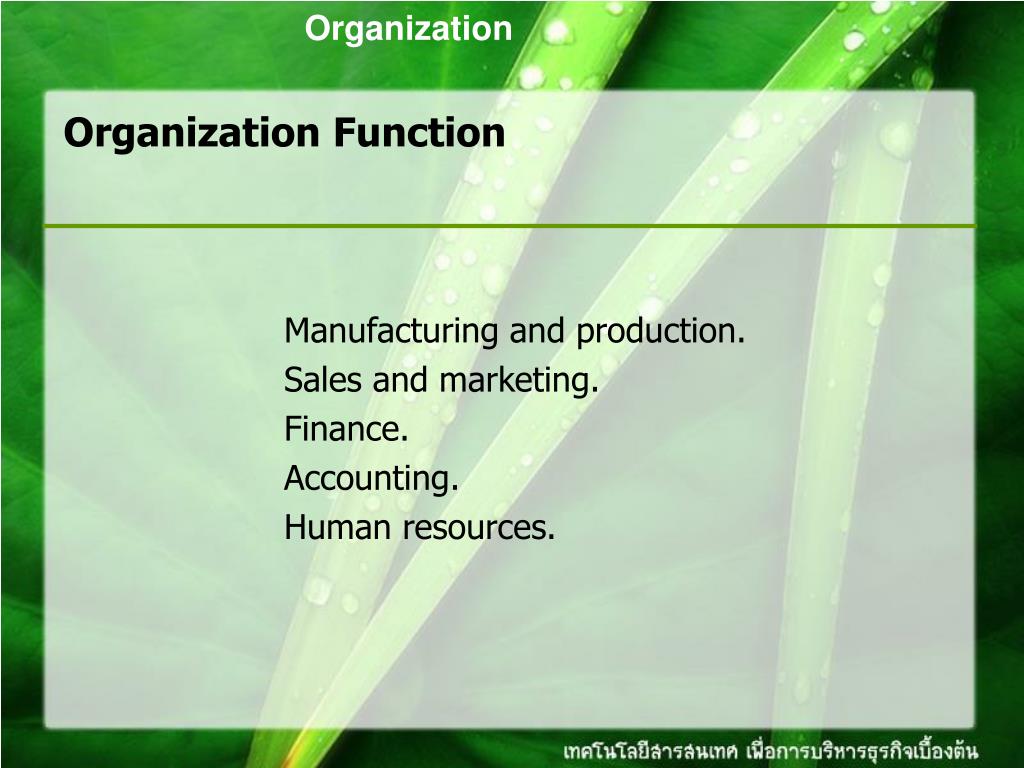 Organization

Organization Function

Manufacturing and production.
Sales and marketing.
Finance.
Accounting.
Human resources.

เทคโนโลยีสารสนเทศ เพื่อการบริหารธุรกิจเบื้องต้น